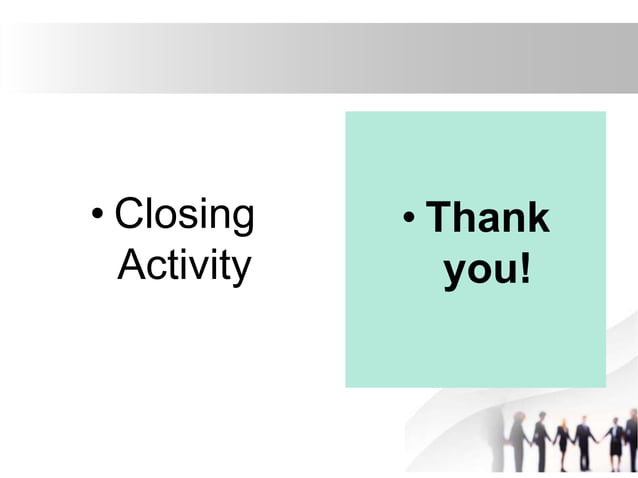 • Closing Activity

• Thank you!